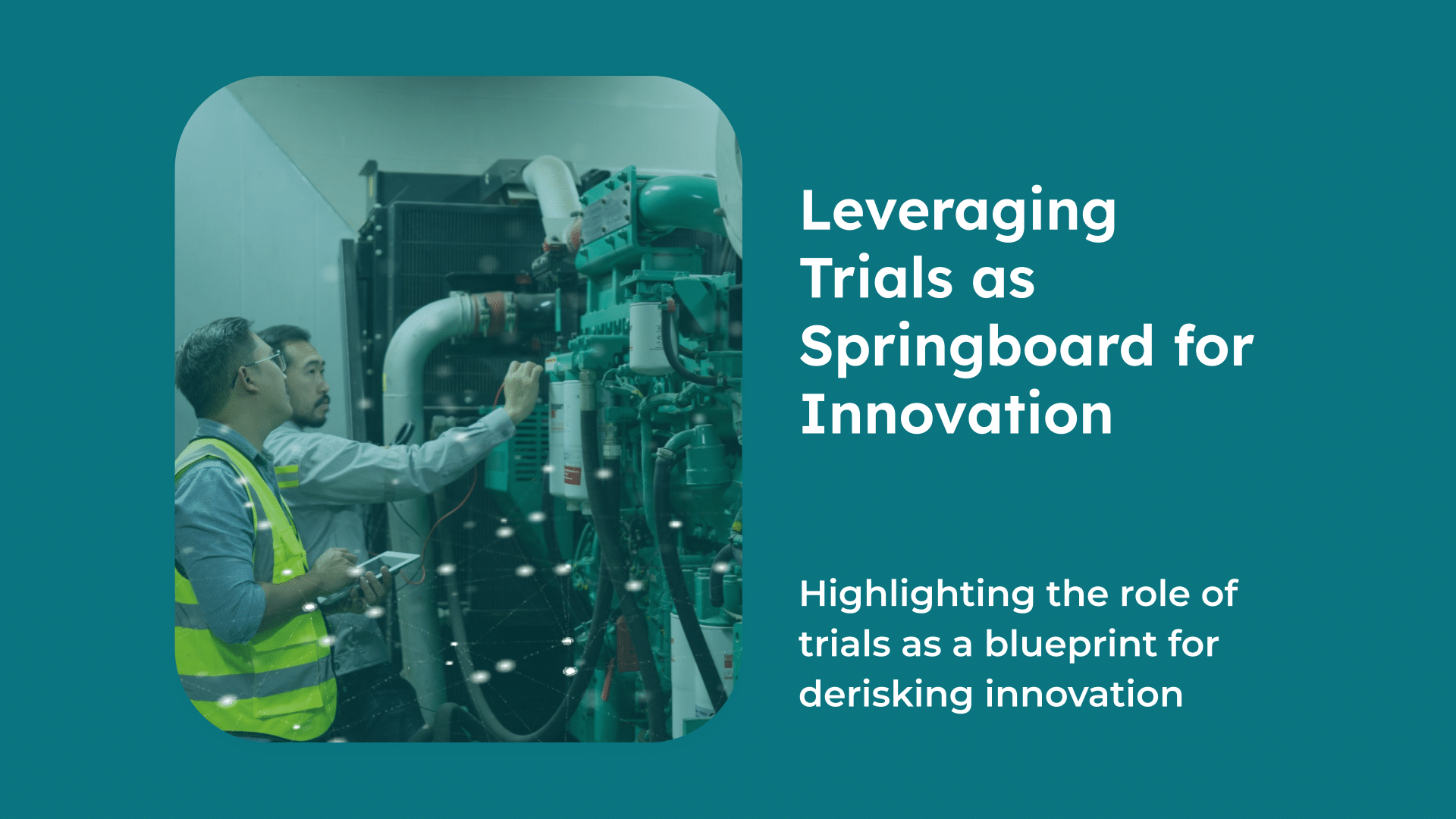 Leveraging Trials as Springboard for Innovation

Highlighting the role of trials as a blueprint for derisking innovation